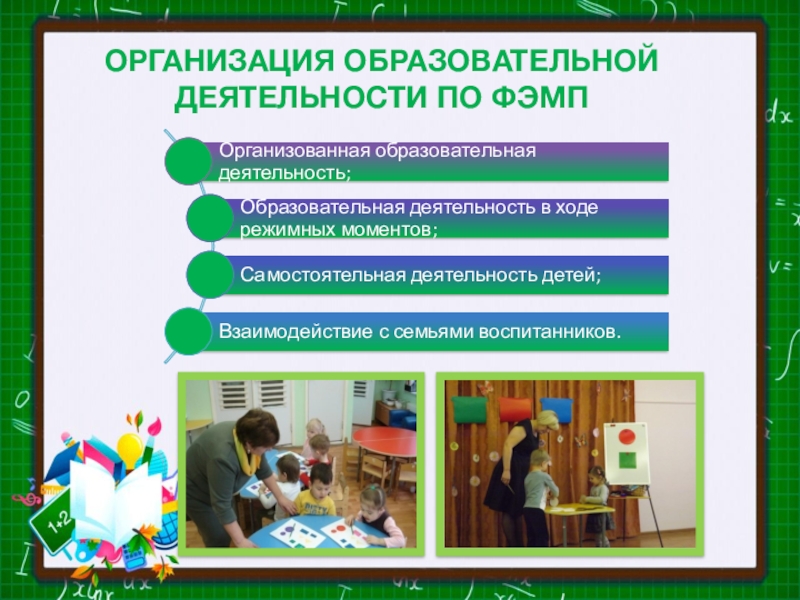 ОРГАНИЗАЦИЯ ОБРАЗОВАТЕЛЬНОЙ ДЕЯТЕЛЬНОСТИ ПО ФЭМП

Организованная образовательная деятельность;

Образовательная деятельность в ходе режимных моментов;

Самостоятельная деятельность детей;

Взаимодействие с семьями воспитанников.

1+2